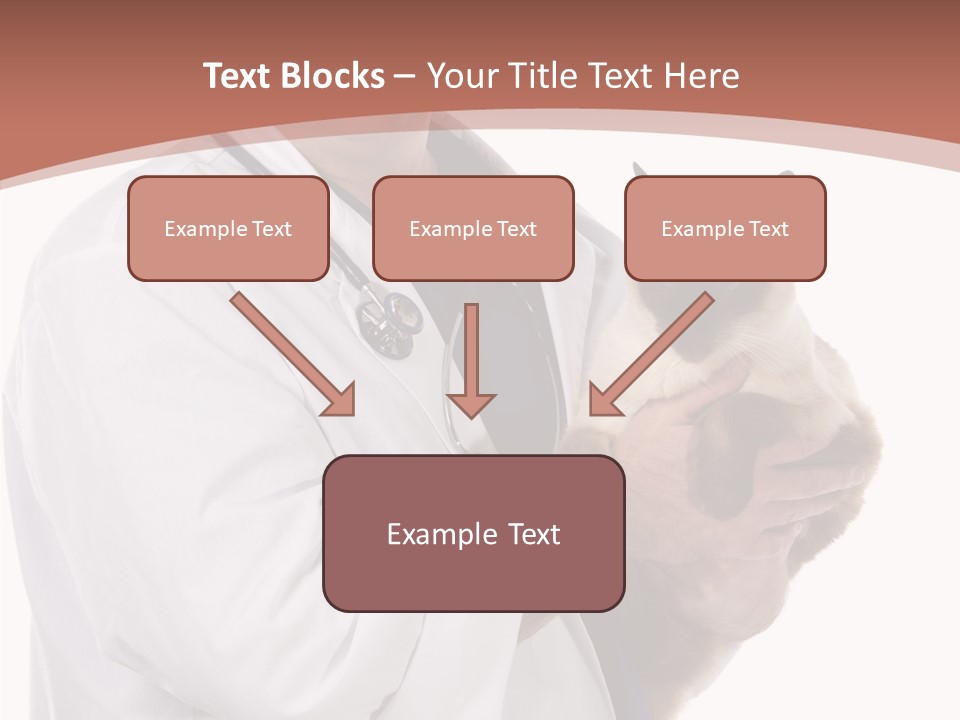 Text Blocks – Your Title Text Here

Example Text

Example Text

Example Text

Example Text